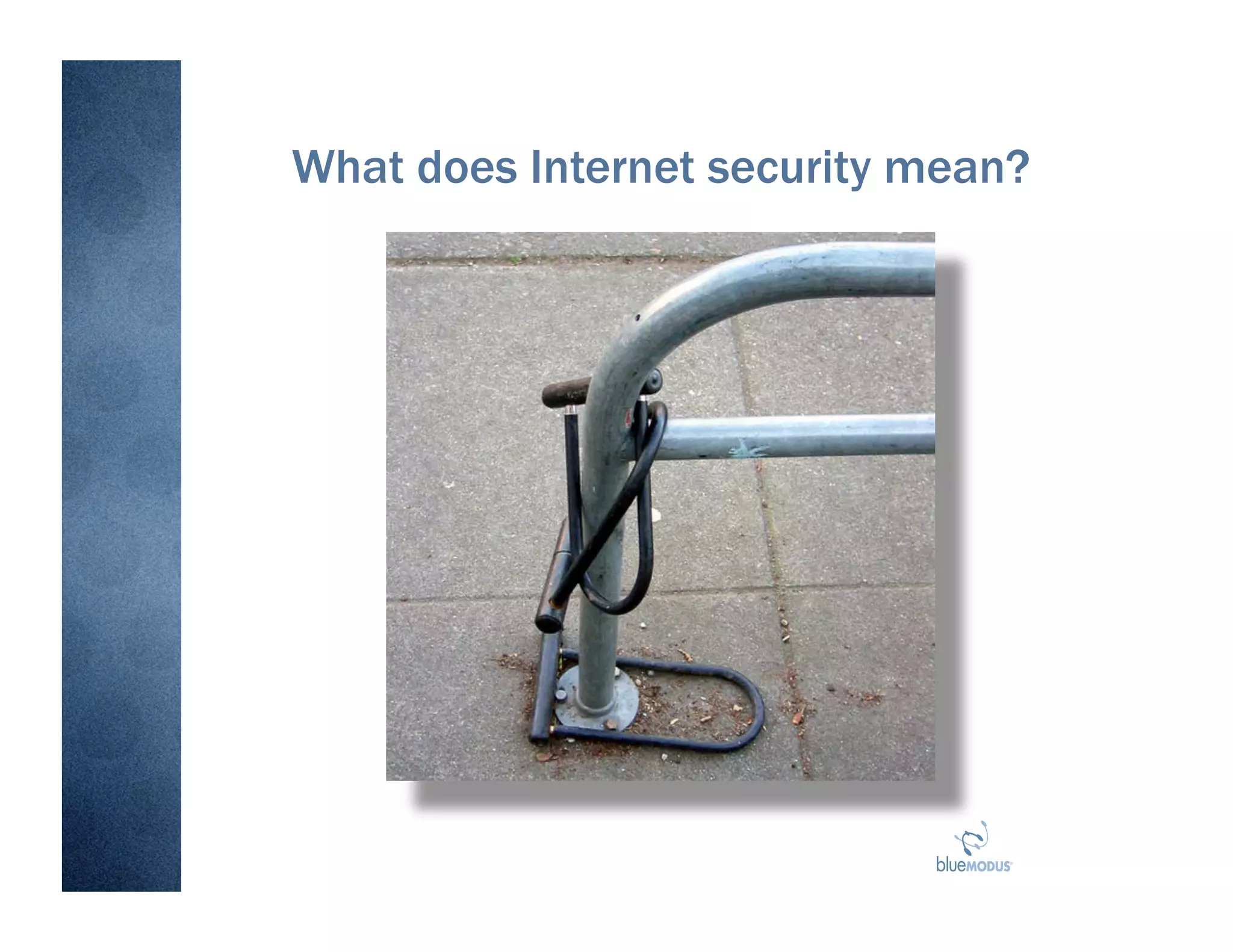 What does Internet security mean?

blueMODUS